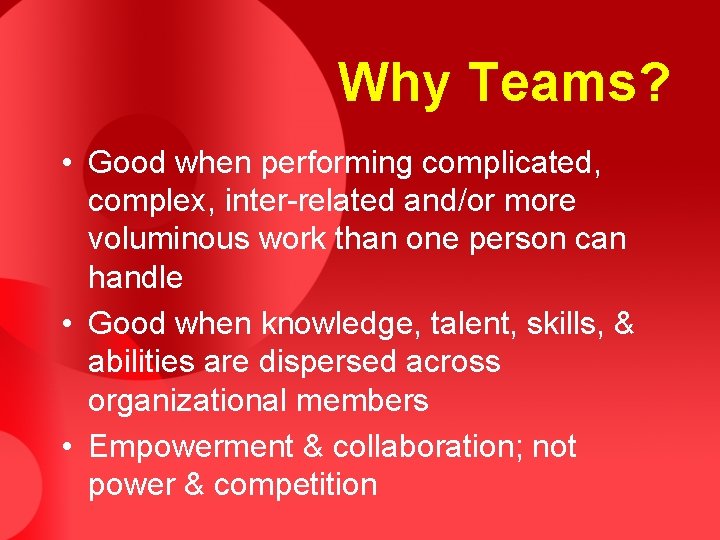 Why Teams?

• Good when performing complicated, complex, inter-related and/or more voluminous work than one person can handle

• Good when knowledge, talent, skills, & abilities are dispersed across organizational members

• Empowerment & collaboration; not power & competition